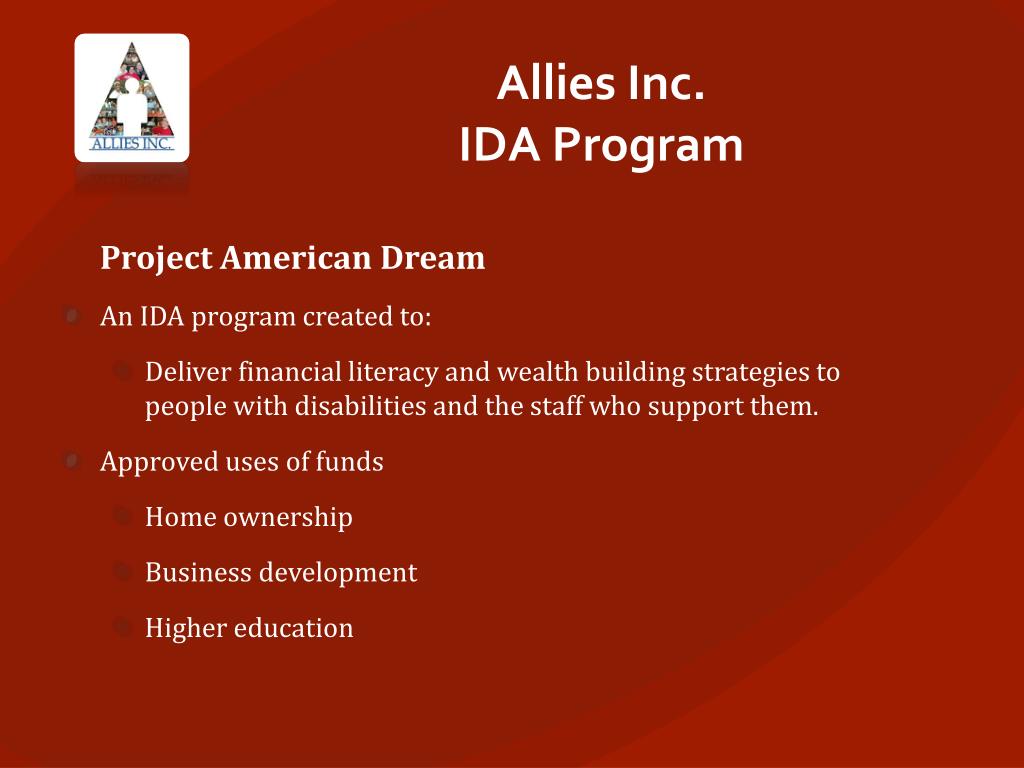 ALLIES INC.

Allies Inc.
IDA Program

Project American Dream

An IDA program created to:

Deliver financial literacy and wealth building strategies to people with disabilities and the staff who support them.

Approved uses of funds

Home ownership

Business development

Higher education